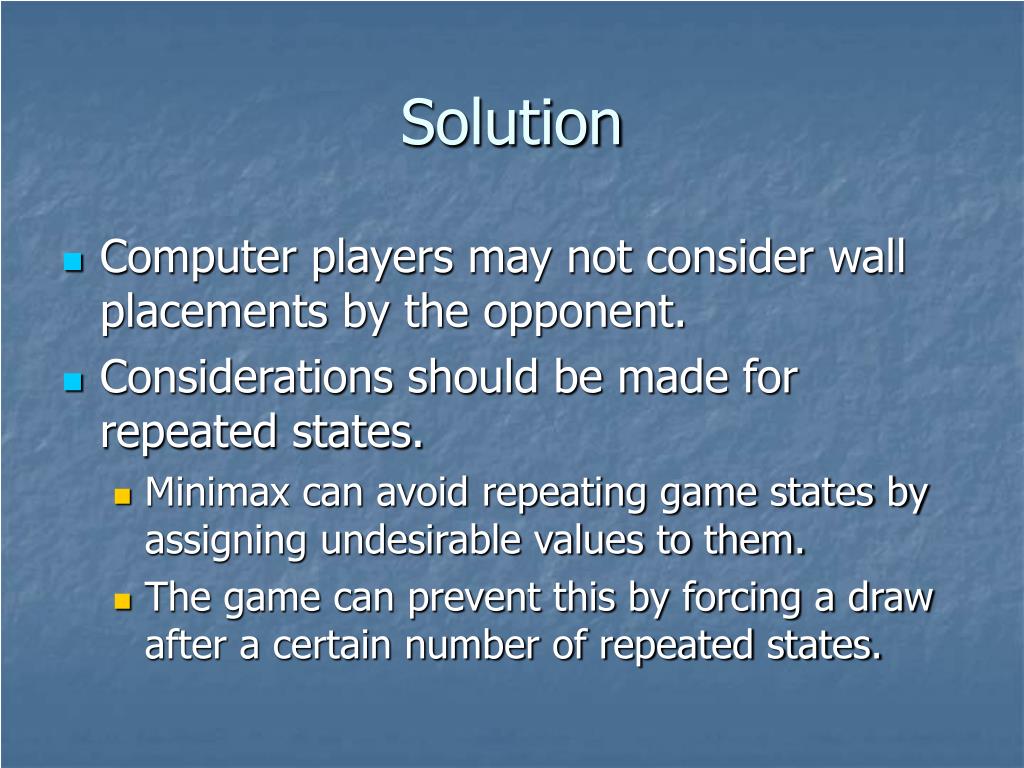 Solution

Computer players may not consider wall placements by the opponent.

Considerations should be made for repeated states.

Minimax can avoid repeating game states by assigning undesirable values to them.

The game can prevent this by forcing a draw after a certain number of repeated states.